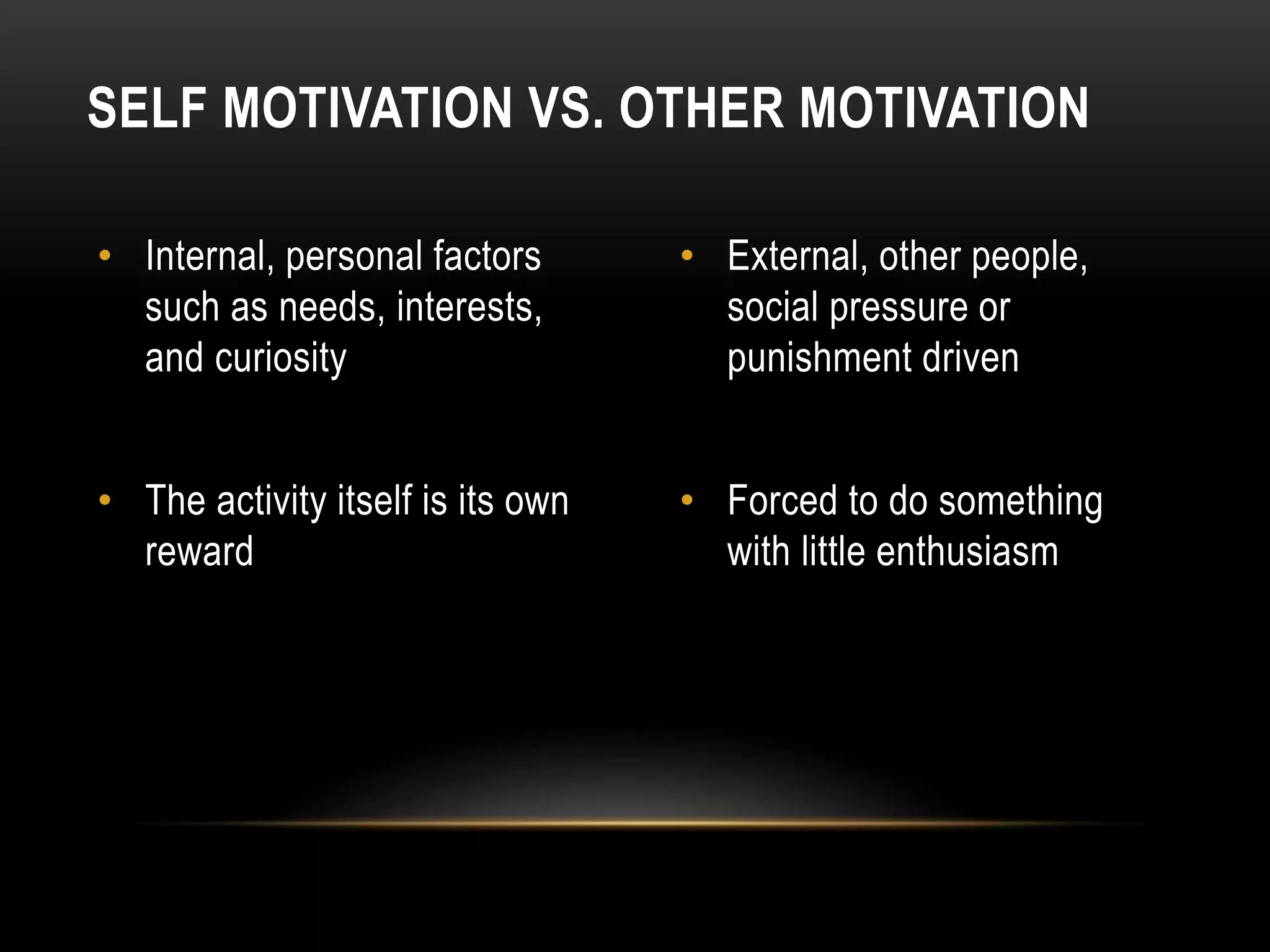 SELF MOTIVATION VS. OTHER MOTIVATION

• Internal, personal factors such as needs, interests, and curiosity

• The activity itself is its own reward

• External, other people, social pressure or punishment driven

• Forced to do something with little enthusiasm